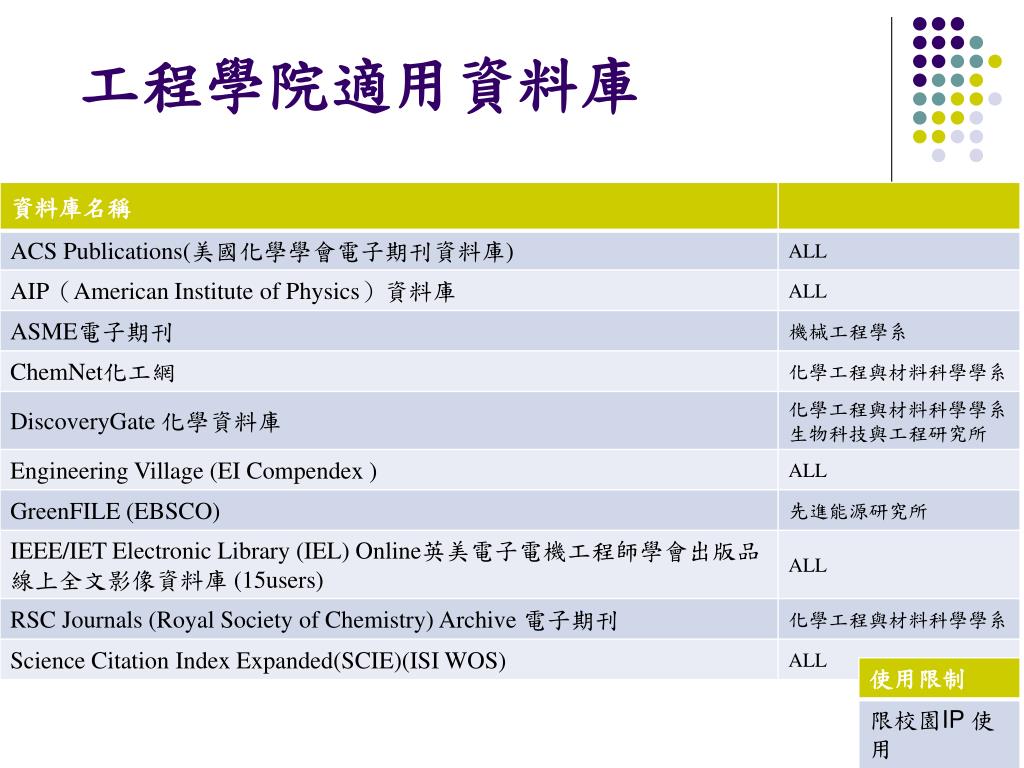 工程學院適用資料庫

| 資料庫名稱 | |
|---|---|
| ACS Publications(美國化學學會電子期刊資料庫) | ALL |
| AIP（American Institute of Physics）資料庫 | ALL |
| ASME電子期刊 | 機械工程學系 |
| ChemNet化工網 | 化學工程與材料科學學系 |
| DiscoveryGate 化學資料庫 | 化學工程與材料科學學系 生物科技與工程研究所 |
| Engineering Village (EI Compendex ) | ALL |
| GreenFILE (EBSCO) | 先進能源研究所 |
| IEEE/IET Electronic Library (IEL) Online英美電子電機工程師學會出版品線上全文影像資料庫 (15users) | ALL |
| RSC Journals (Royal Society of Chemistry) Archive 電子期刊 | 化學工程與材料科學學系 |
| Science Citation Index Expanded(SCIE)(ISI WOS) | ALL |

使用限制

限校園IP 使用